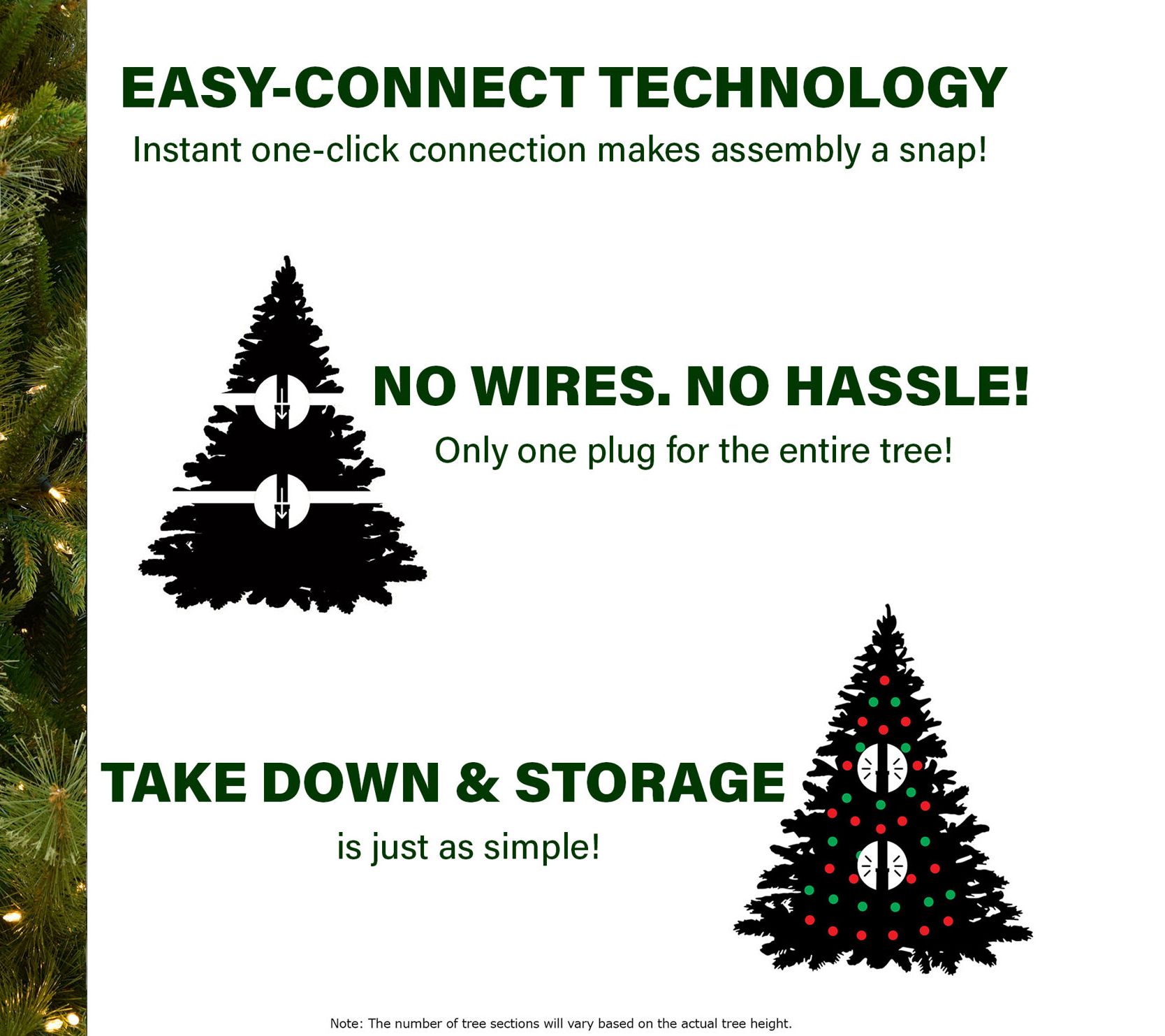 EASY-CONNECT TECHNOLOGY

Instant one-click connection makes assembly a snap!

NO WIRES. NO HASSLE!

Only one plug for the entire tree!

TAKE DOWN & STORAGE

is just as simple!

Note: The number of tree sections will vary based on the actual tree height.